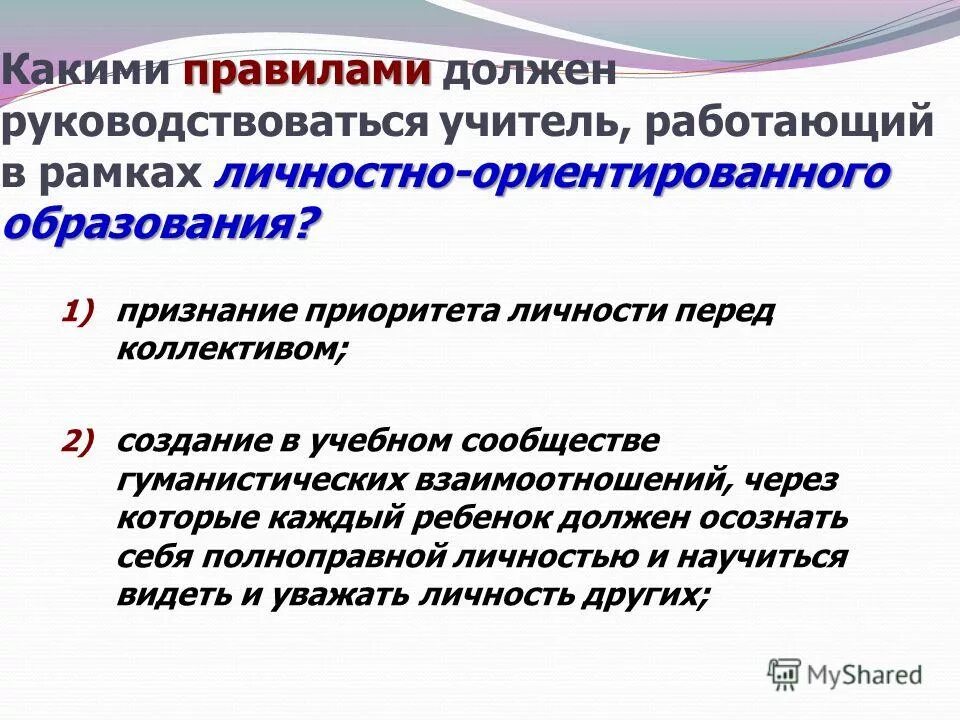 Какими правилами должен руководствоваться учитель, работающий в рамках личностно-ориентированного образования?

1) признание приоритета личности перед коллективом;

2) создание в учебном сообществе гуманистических взаимоотношений, через которые каждый ребенок должен осознать себя полноправной личностью и научиться видеть и уважать личность других;

MyShared